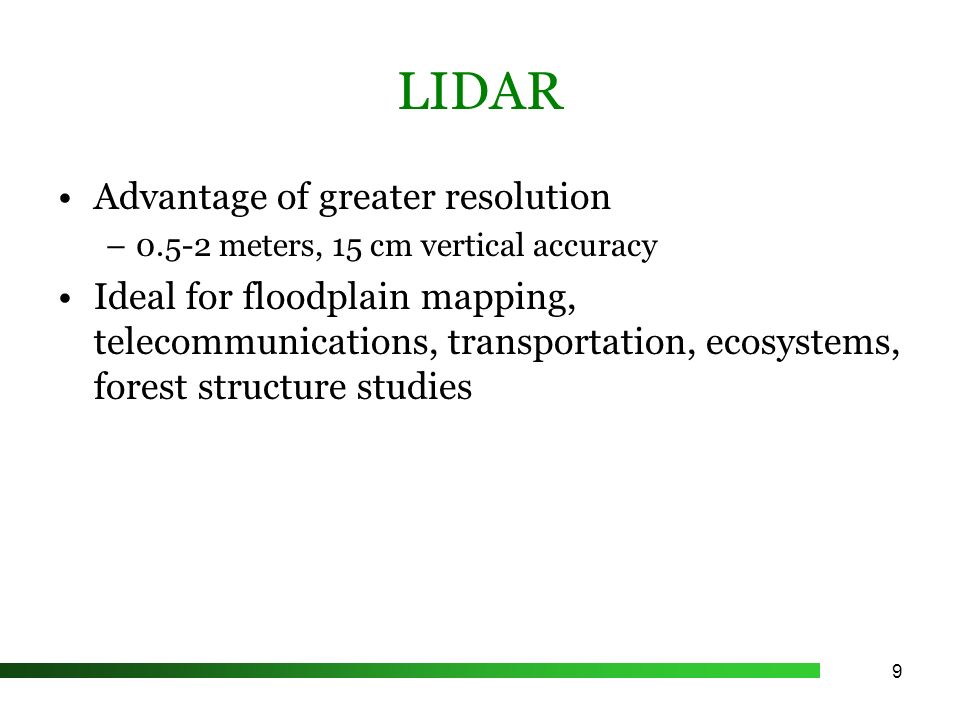 LIDAR

• Advantage of greater resolution
  – 0.5-2 meters, 15 cm vertical accuracy
• Ideal for floodplain mapping, telecommunications, transportation, ecosystems, forest structure studies

9